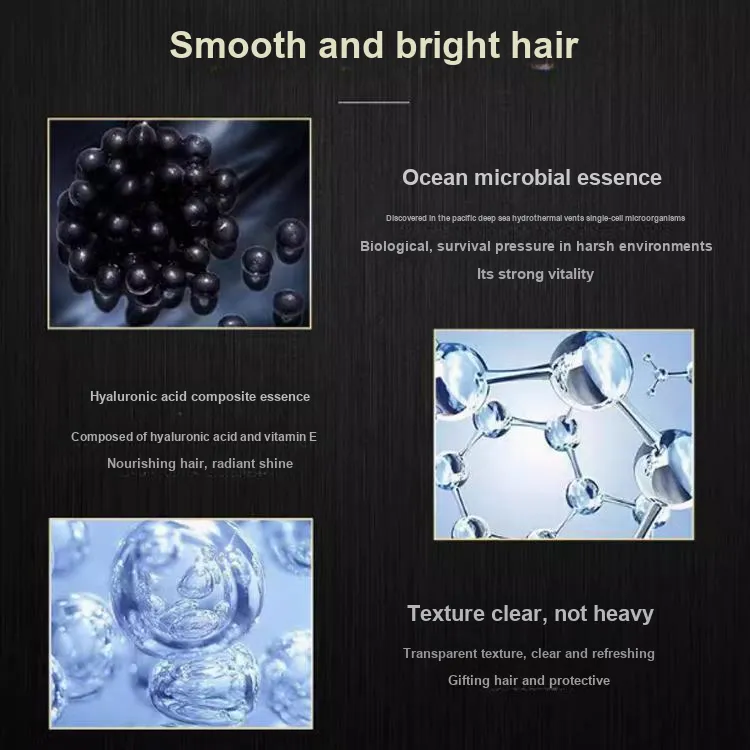 Smooth and bright hair

Ocean microbial essence

Discovered in the pacific deep sea hydrothermal vents single-cell microorganisms

Biological, survival pressure in harsh environments

Its strong vitality

Hyaluronic acid composite essence

Composed of hyaluronic acid and vitamin E

Nourishing hair, radiant shine

Texture clear, not heavy

Transparent texture, clear and refreshing

Gifting hair and protective